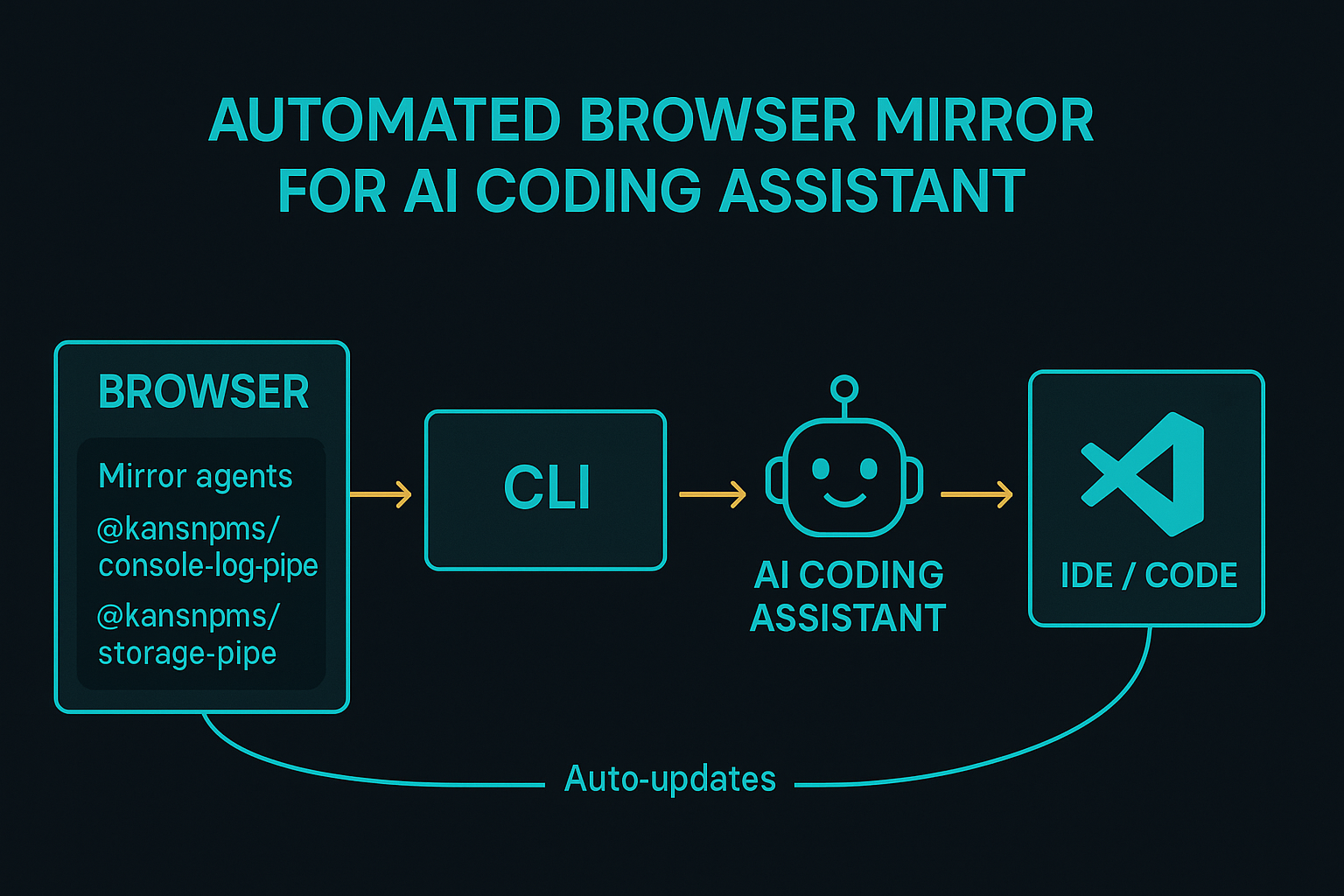 AUTOMATED BROWSER MIRROR FOR AI CODING ASSISTANT

BROWSER

Mirror agents

@kansnpms/ console-log-pipe

@kansnpms/ storage-pipe

CLI

AI CODING ASSISTANT

IDE / CODE

Auto-updates